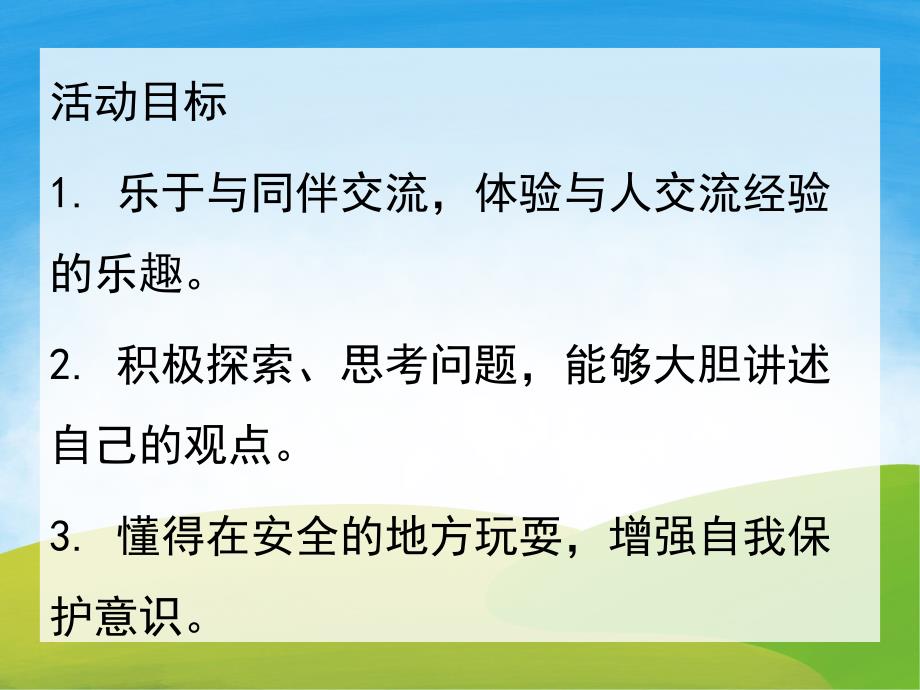 活动目标

1. 乐于与同伴交流，体验与人交流经验的乐趣。

2. 积极探索、思考问题，能够大胆讲述自己的观点。

3. 懂得在安全的地方玩耍，增强自我保护意识。